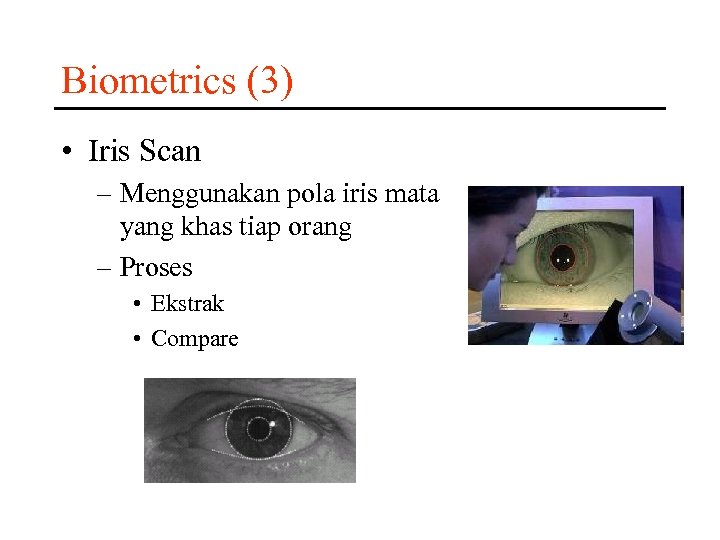 Biometrics (3)

• Iris Scan

– Menggunakan pola iris mata yang khas tiap orang

– Proses

• Ekstrak

• Compare